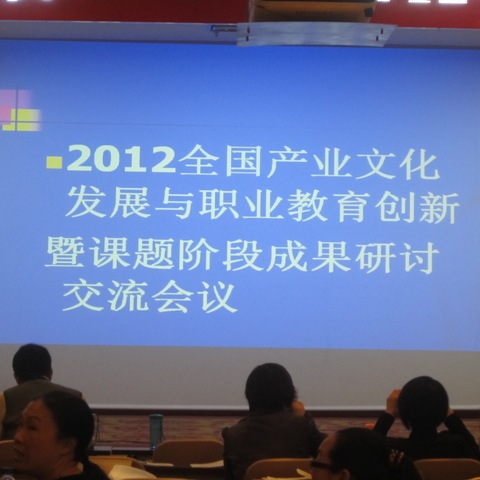 2012全国产业文化发展与职业教育创新暨课题阶段成果研讨交流会议